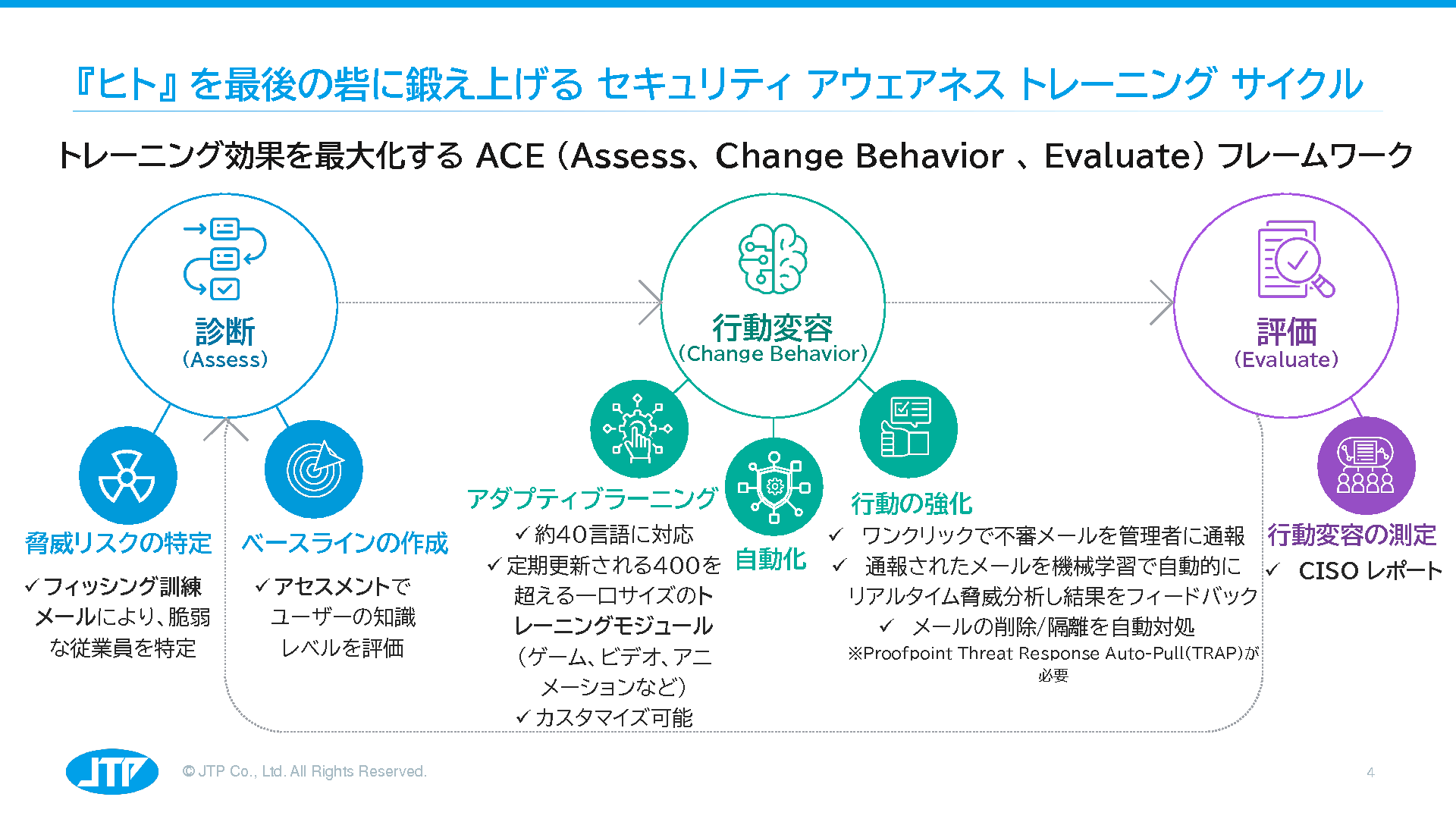 『ヒト』を最後の砦に鍛え上げる セキュリティ アウェアネス トレーニング サイクル

トレーニング効果を最大化する ACE（Assess、Change Behavior 、Evaluate）フレームワーク

診断
(Assess)

行動変容
(Change Behavior)

評価
(Evaluate)

脅威リスクの特定
✓フィッシング訓練メールにより、脆弱な従業員を特定

ベースラインの作成
✓アセスメントでユーザーの知識レベルを評価

アダプティブラーニング
✓約40言語に対応
✓定期更新される400を超える一口サイズのトレーニングモジュール（ゲーム、ビデオ、アニメーションなど）
✓カスタマイズ可能

自動化

行動の強化
✓ ワンクリックで不審メールを管理者に通報
✓ 通報されたメールを機械学習で自動的にリアルタイム脅威分析し結果をフィードバック
✓ メールの削除/隔離を自動対処
※Proofpoint Threat Response Auto-Pull(TRAP)が必要

行動変容の測定
✓ CISO レポート

JTP

© JTP Co., Ltd. All Rights Reserved.

4